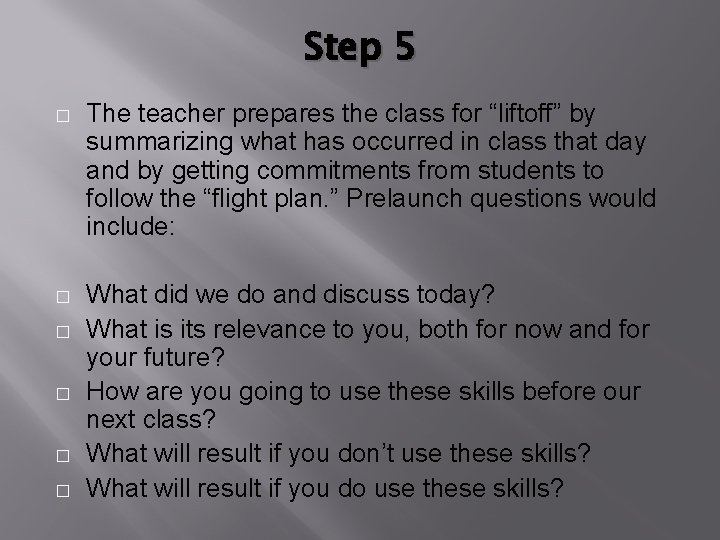 Step 5

□ The teacher prepares the class for “liftoff” by summarizing what has occurred in class that day and by getting commitments from students to follow the “flight plan.” Prelaunch questions would include:

□ What did we do and discuss today?
□ What is its relevance to you, both for now and for your future?
□ How are you going to use these skills before our next class?
□ What will result if you don’t use these skills?
□ What will result if you do use these skills?